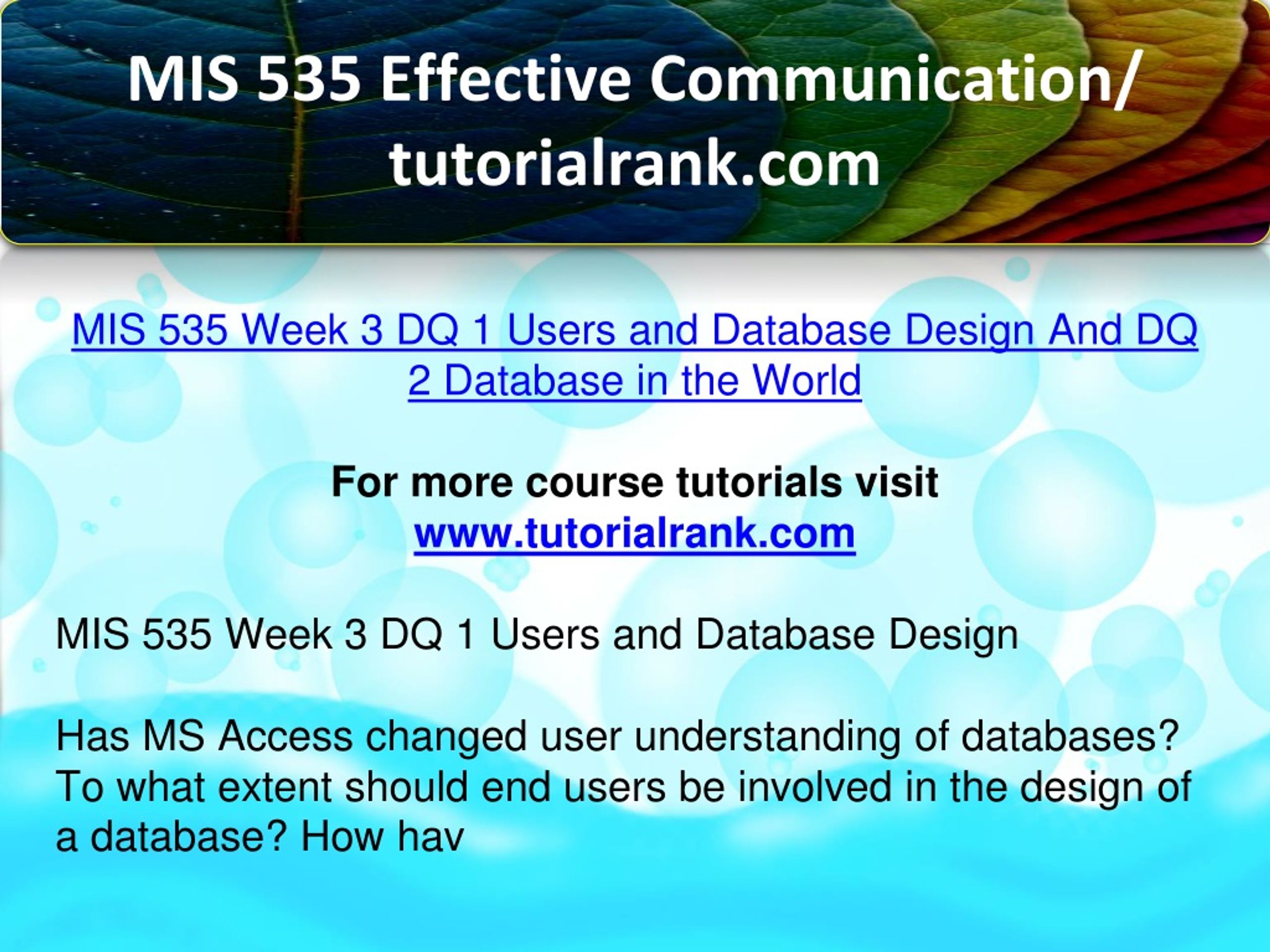 MIS 535 Effective Communication/ tutorialrank.com

MIS 535 Week 3 DQ 1 Users and Database Design And DQ 2 Database in the World

For more course tutorials visit
www.tutorialrank.com

MIS 535 Week 3 DQ 1 Users and Database Design

Has MS Access changed user understanding of databases? To what extent should end users be involved in the design of a database? How hav